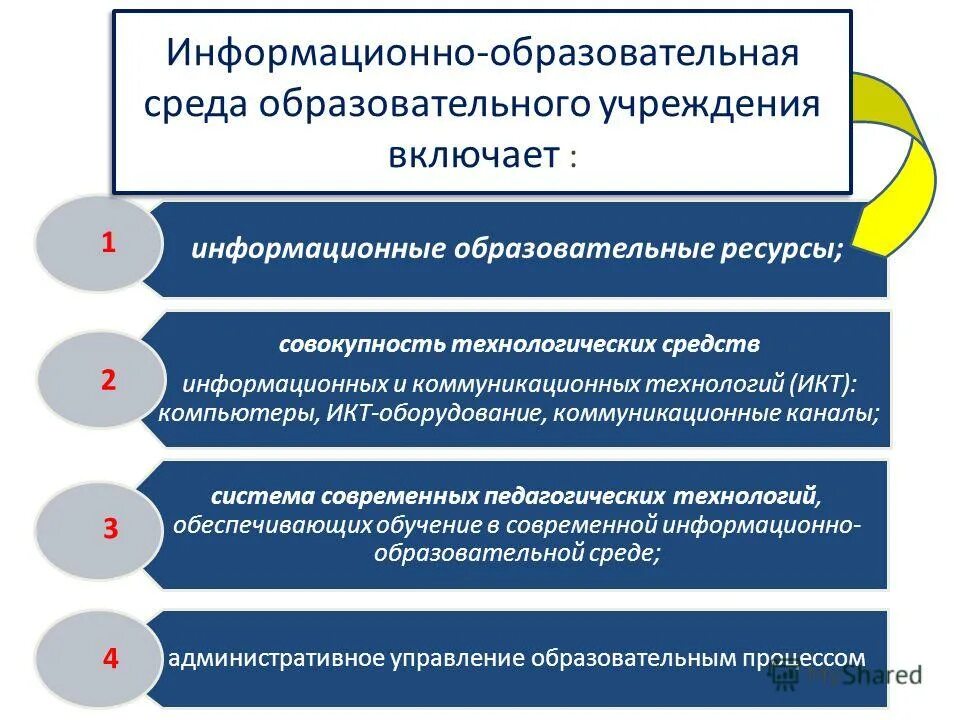 Информационно-образовательная среда образовательного учреждения включает :

1

информационные образовательные ресурсы;

2

совокупность технологических средств

информационных и коммуникационных технологий (ИКТ): компьютеры, ИКТ-оборудование, коммуникационные каналы;

3

система современных педагогических технологий, обеспечивающих обучение в современной информационно-образовательной среде;

4

административное управление образовательным процессом

MyShared